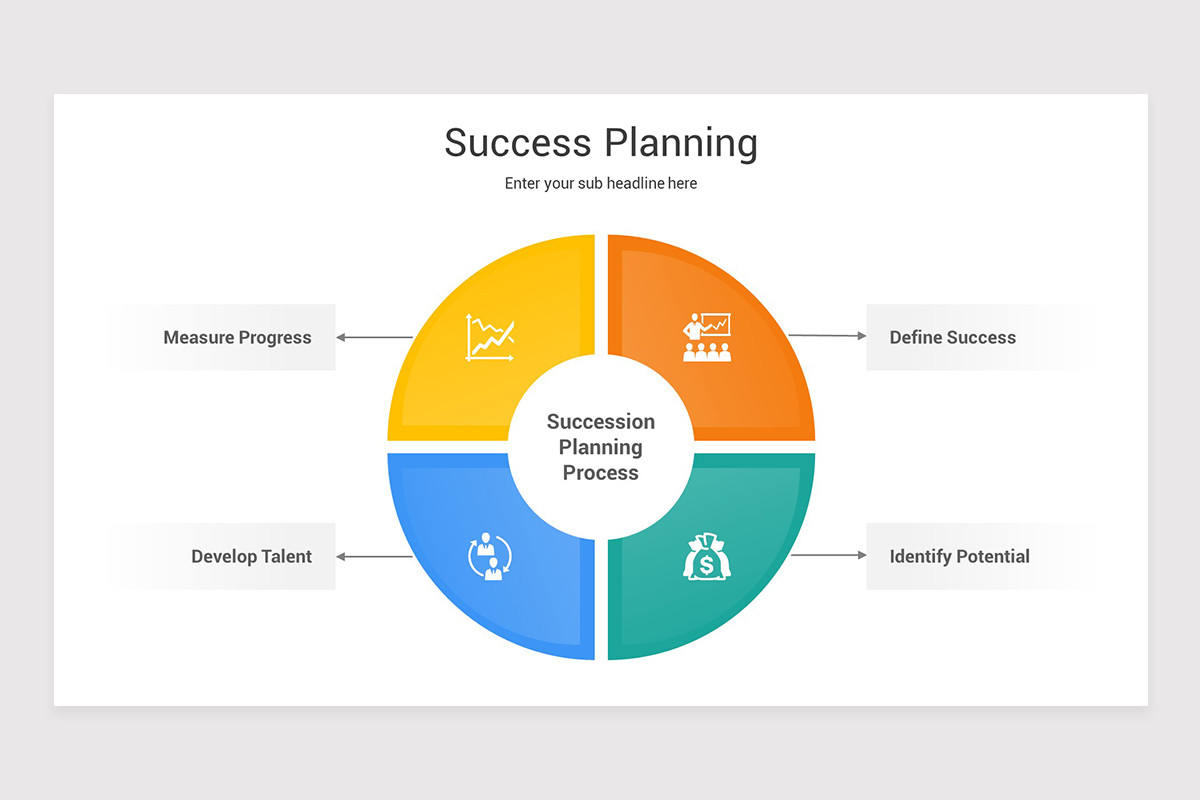 Success Planning

Enter your sub headline here

Measure Progress

Define Success

Succession Planning Process

Develop Talent

Identify Potential